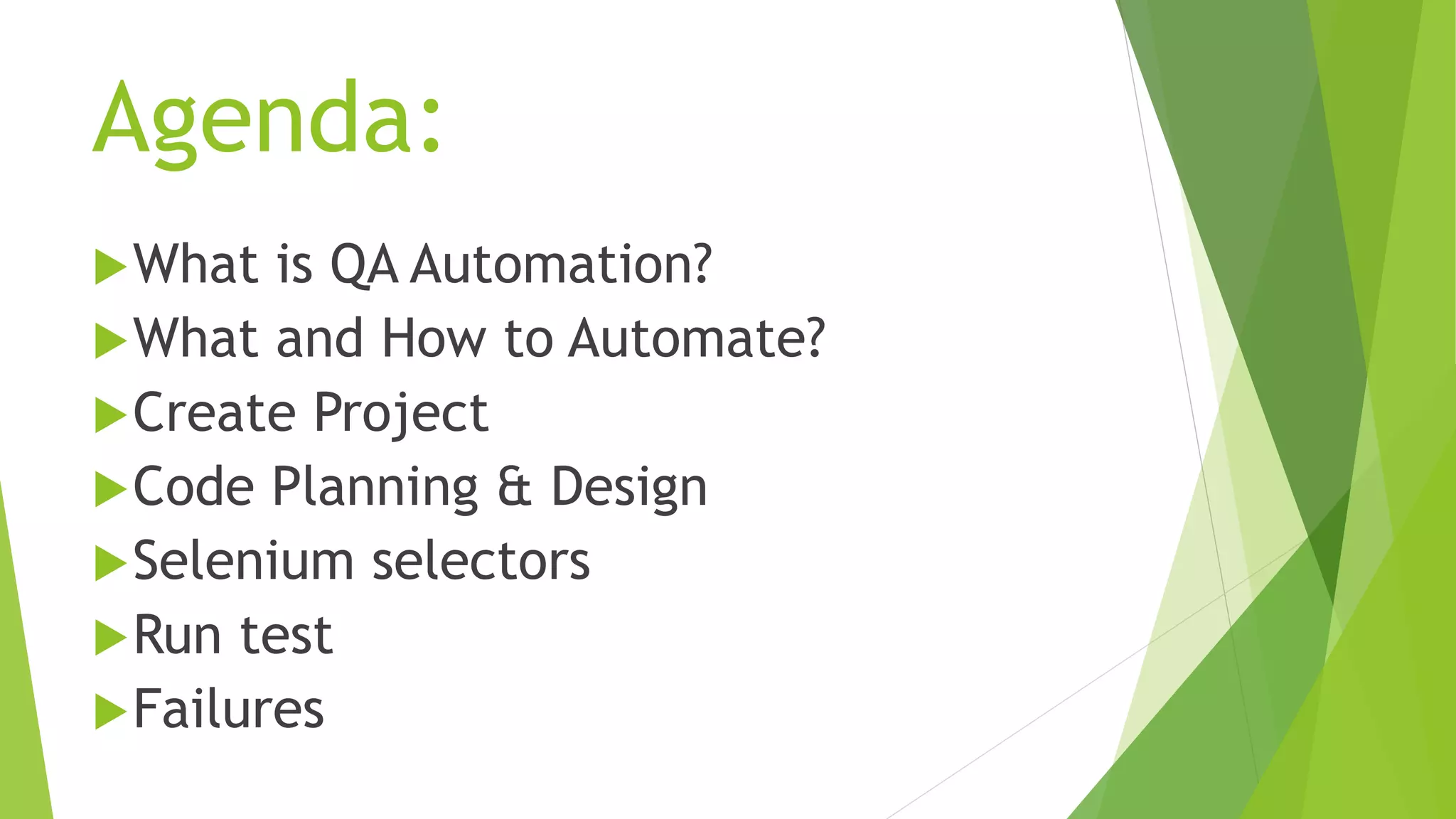 Agenda:

What is QA Automation?
What and How to Automate?
Create Project
Code Planning & Design
Selenium selectors
Run test
Failures